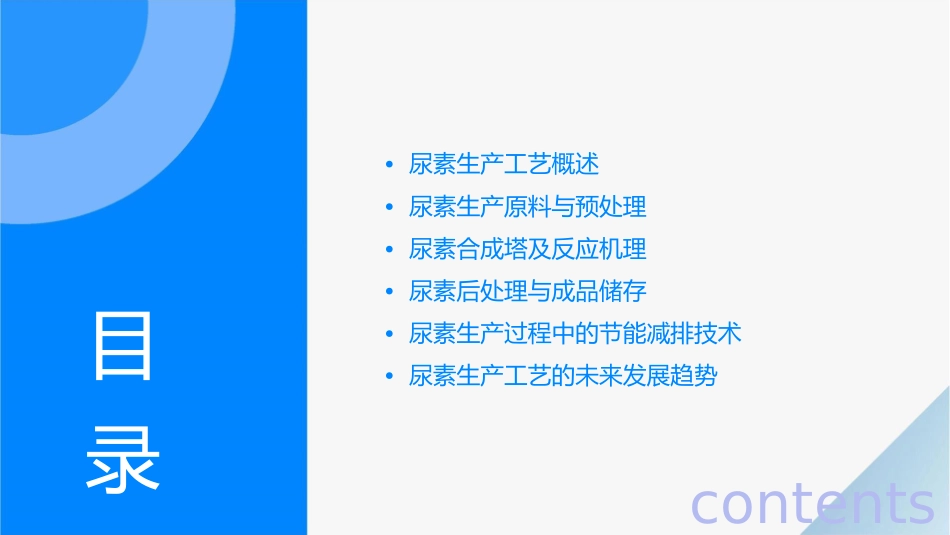 目录

• 尿素生产工艺概述
• 尿素生产原料与预处理
• 尿素合成塔及反应机理
• 尿素后处理与成品储存
• 尿素生产过程中的节能减排技术
• 尿素生产工艺的未来发展趋势

contents